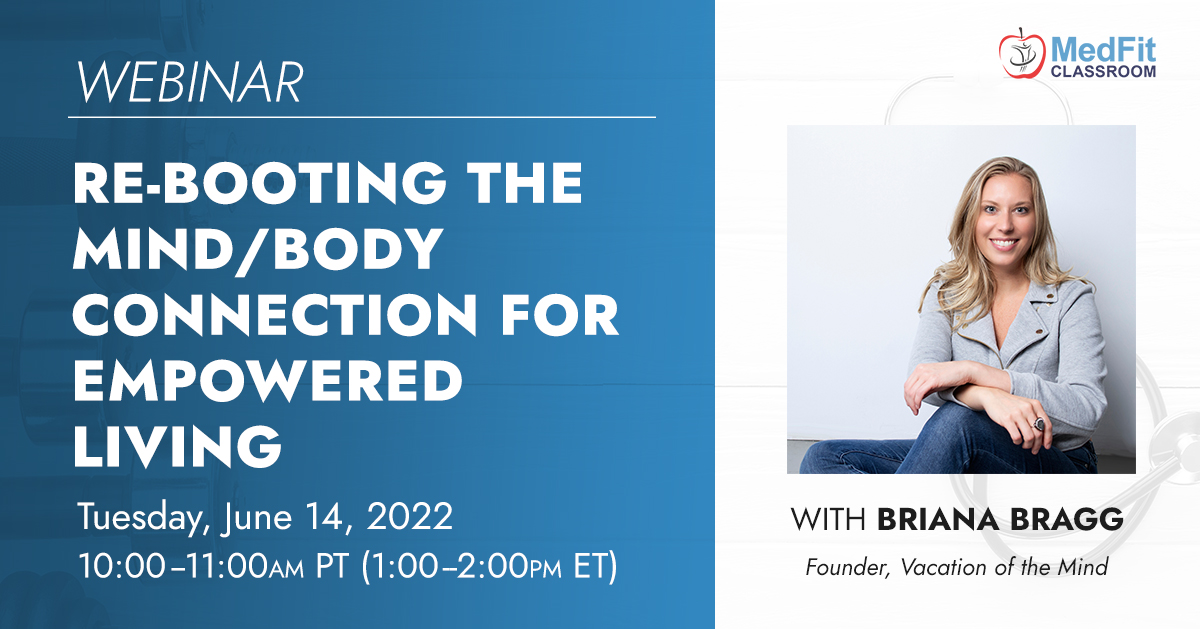 WEBINAR

RE-BOOTING THE MIND/BODY CONNECTION FOR EMPOWERED LIVING

Tuesday, June 14, 2022
10:00–11:00AM PT (1:00–2:00PM ET)

MedFit CLASSROOM

WITH BRIANA BRAGG
Founder, Vacation of the Mind